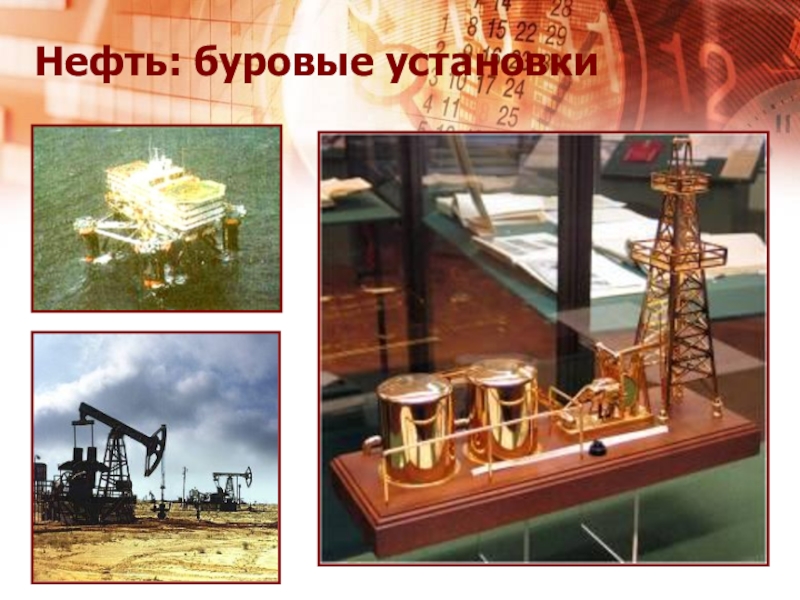 Нефть: буровые установки